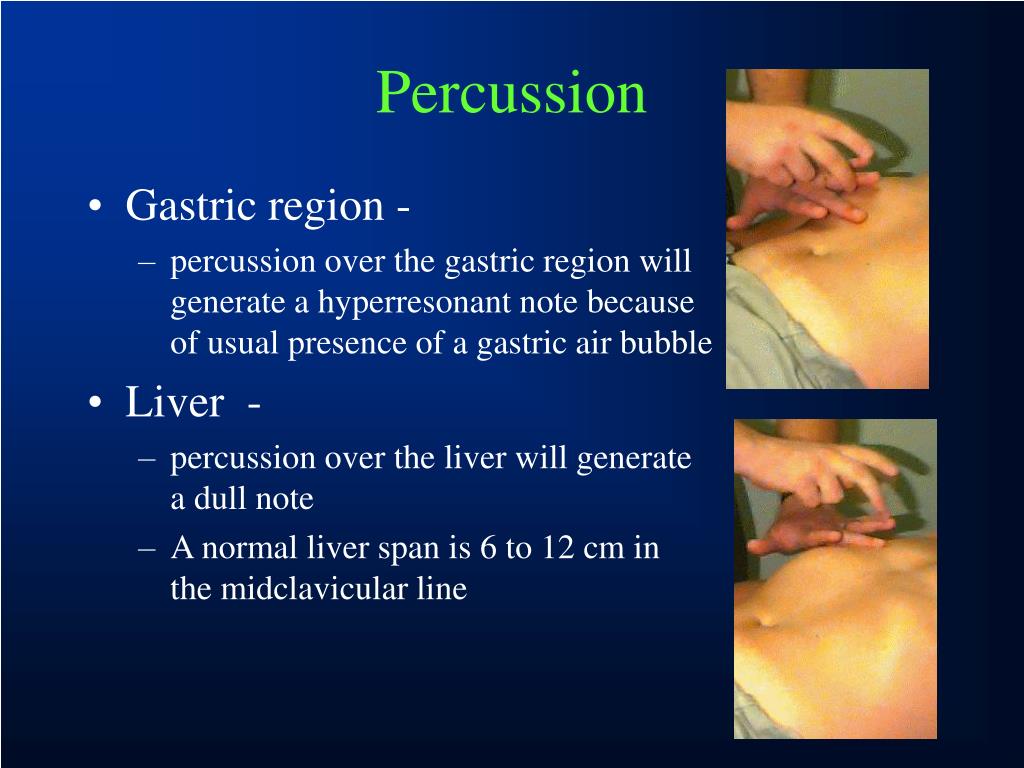 Percussion

• Gastric region -
– percussion over the gastric region will generate a hyperresonant note because of usual presence of a gastric air bubble

• Liver -
– percussion over the liver will generate a dull note
– A normal liver span is 6 to 12 cm in the midclavicular line